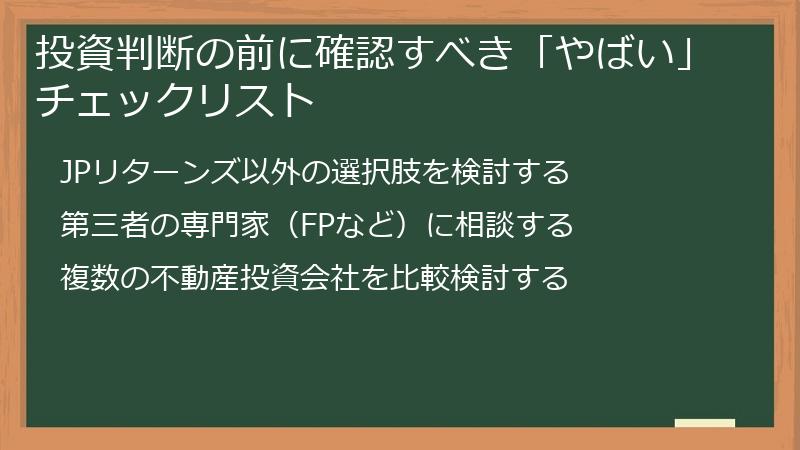 投資判断の前に確認すべき「やばい」チェックリスト

JPリターンズ以外の選択肢を検討する

第三者の専門家（FPなど）に相談する

複数の不動産投資会社を比較検討する